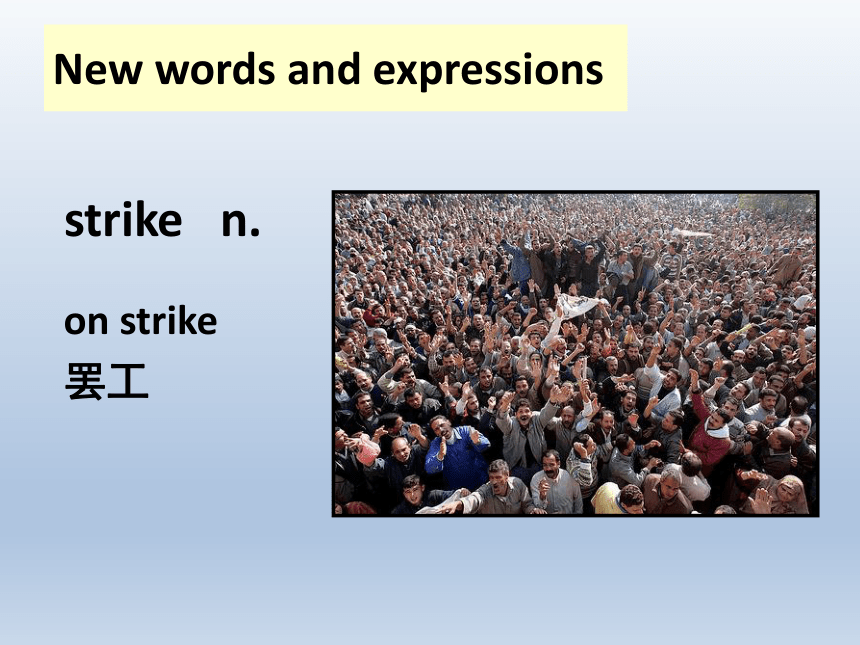 New words and expressions

strike n.

on strike
罢工